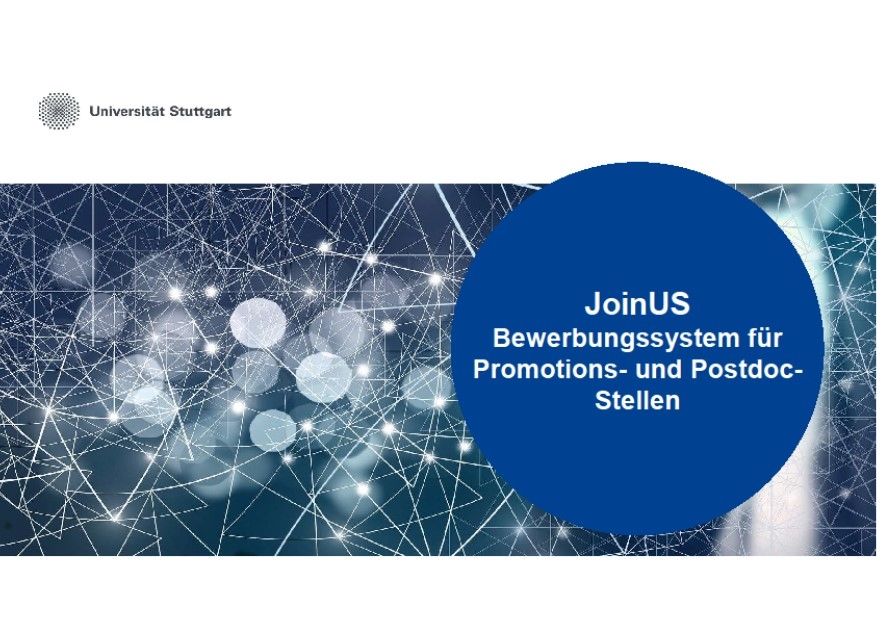 Universität Stuttgart

JoinUS
Bewerbungssystem für Promotions- und Postdoc-Stellen